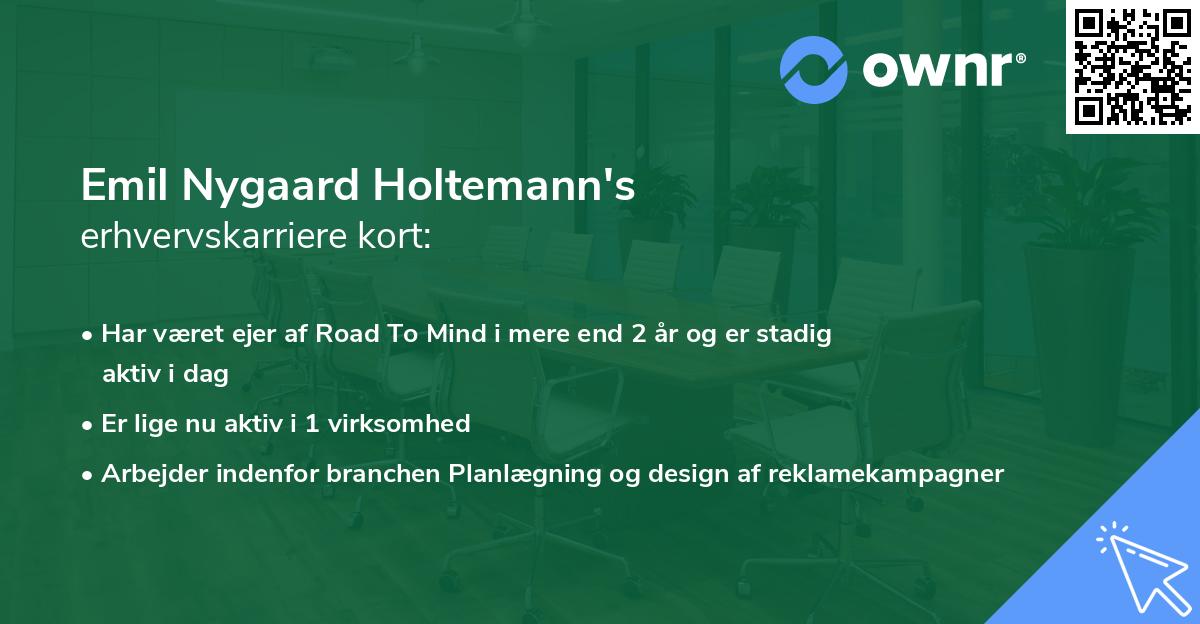 ownr®

Emil Nygaard Holtemann's
erhvervskarriere kort:

• Har været ejer af Road To Mind i mere end 2 år og er stadig aktiv i dag
• Er lige nu aktiv i 1 virksomhed
• Arbejder indenfor branchen Planlægning og design af reklamekampagner